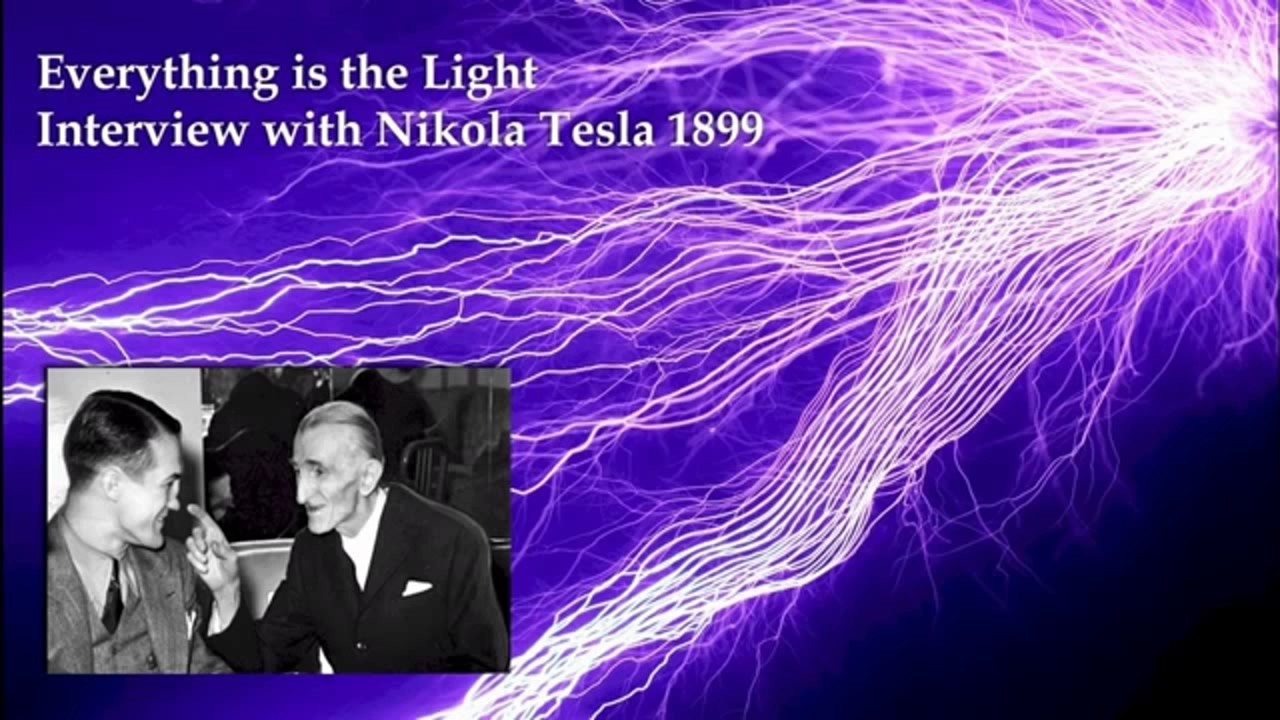 Everything is the Light
Interview with Nikola Tesla 1899